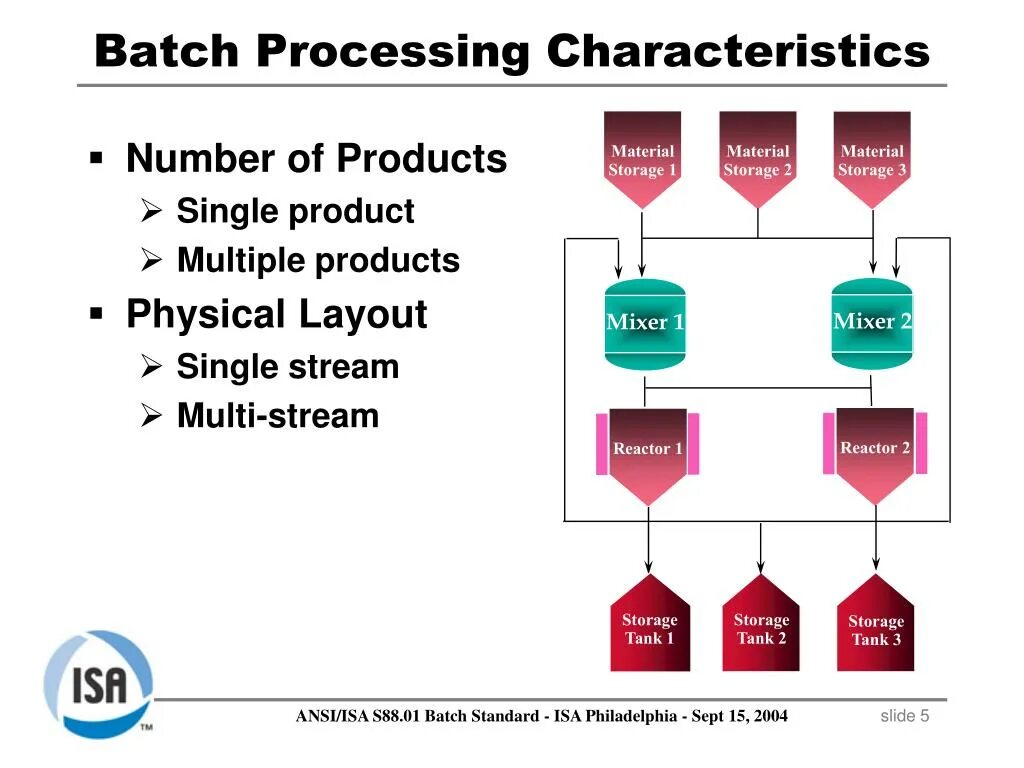 Batch Processing Characteristics

▪ Number of Products
 ➢ Single product
 ➢ Multiple products
▪ Physical Layout
 ➢ Single stream
 ➢ Multi-stream

Material Storage 1
Material Storage 2
Material Storage 3
Mixer 1
Mixer 2
Reactor 1
Reactor 2
Storage Tank 1
Storage Tank 2
Storage Tank 3

ISA TM

ANSI/ISA S88.01 Batch Standard - ISA Philadelphia - Sept 15, 2004

slide 5